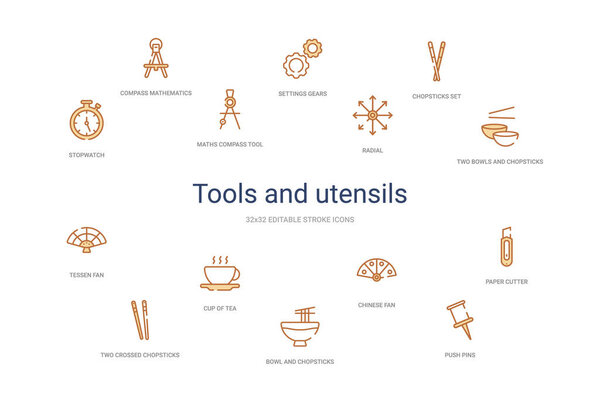 COMPASS MATHEMATICS

SETTINGS GEARS

CHOPSTICKS SET

STOPWATCH

MATHS COMPASS TOOL

RADIAL

TWO BOWLS AND CHOPSTICKS

Tools and utensils

32x32 EDITABLE STROKE ICONS

TESSEN FAN

CUP OF TEA

CHINESE FAN

PAPER CUTTER

TWO CROSSED CHOPSTICKS

BOWL AND CHOPSTICKS

PUSH PINS